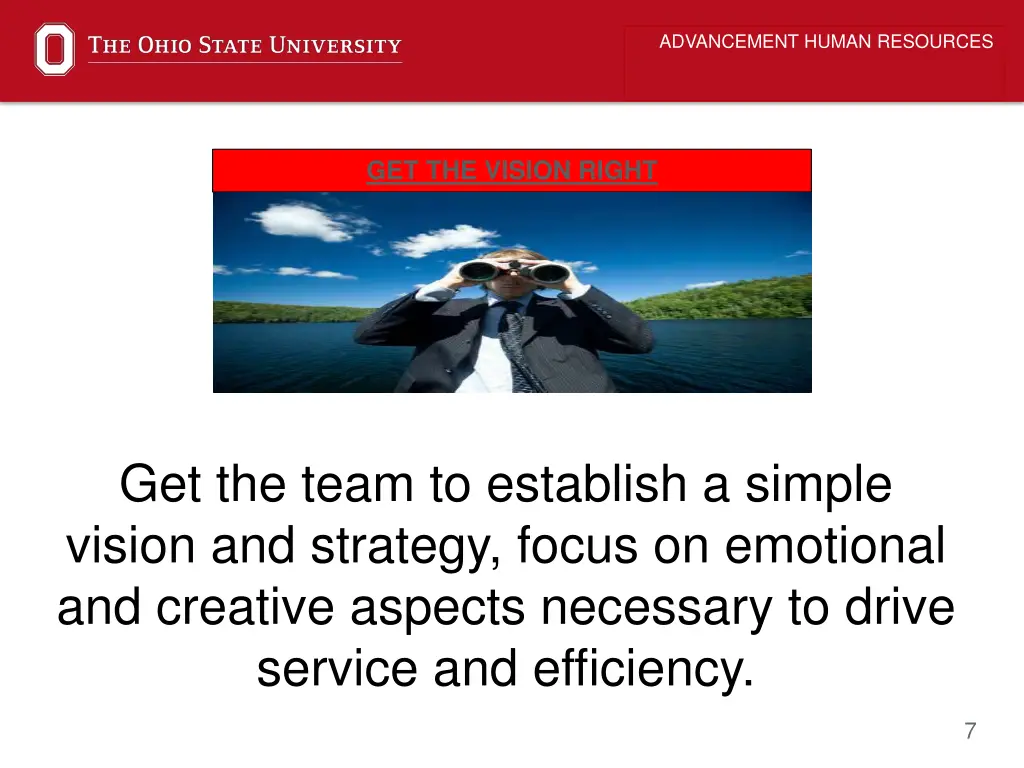 THE OHIO STATE UNIVERSITY

ADVANCEMENT HUMAN RESOURCES

GET THE VISION RIGHT

Get the team to establish a simple vision and strategy, focus on emotional and creative aspects necessary to drive service and efficiency.

7